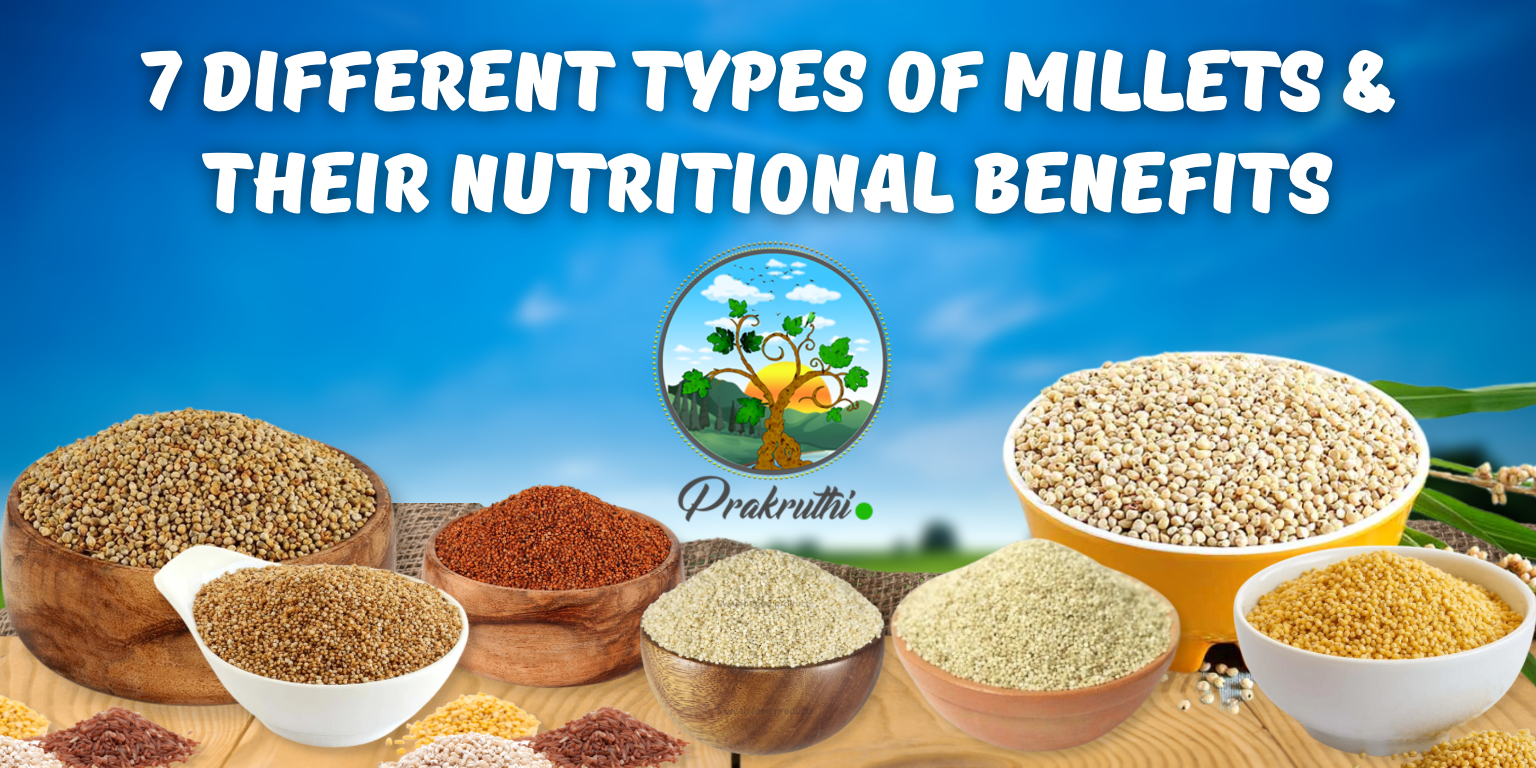 7 DIFFERENT TYPES OF MILLETS & THEIR NUTRITIONAL BENEFITS

Prakruthi